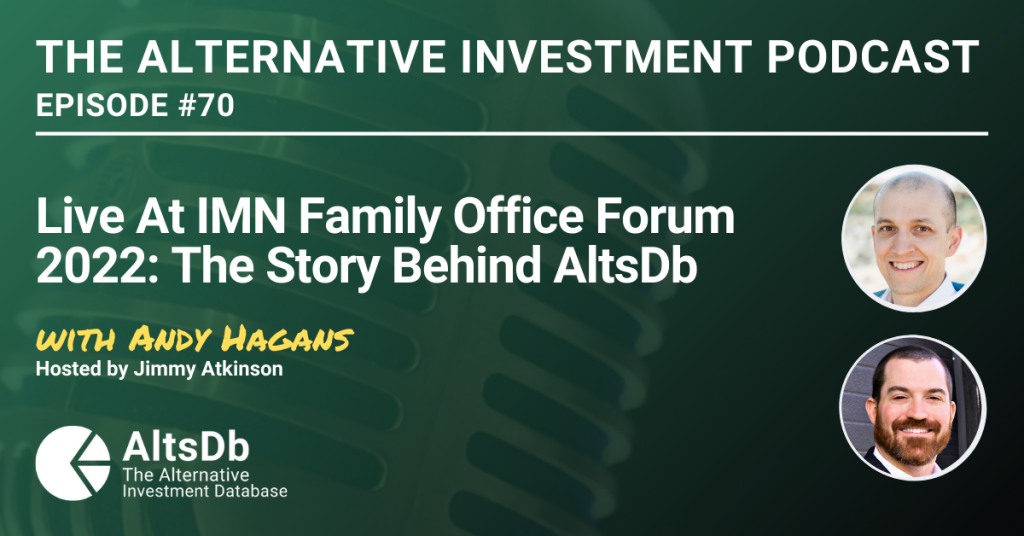 THE ALTERNATIVE INVESTMENT PODCAST
EPISODE #70

Live At IMN Family Office Forum 2022: The Story Behind AltsDb

WITH ANDY HAGANS
Hosted by Jimmy Atkinson

AltsDb
The Alternative Investment Database